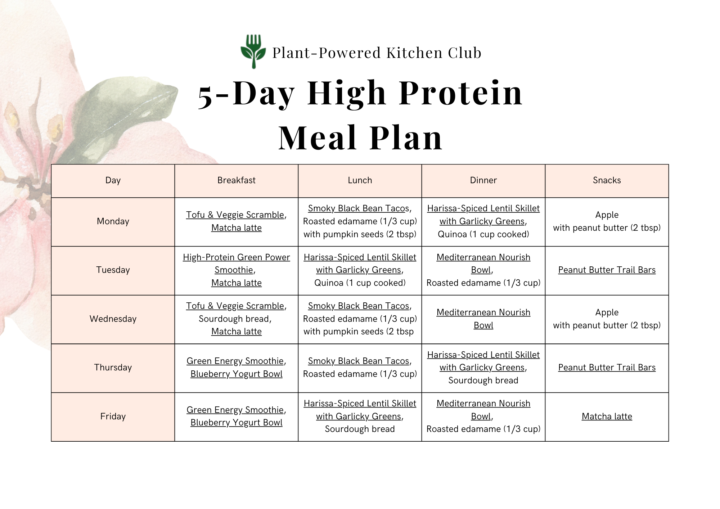 Plant-Powered Kitchen Club

5-Day High Protein Meal Plan

| Day | Breakfast | Lunch | Dinner | Snacks |
|---|---|---|---|---|
| Monday | Tofu & Veggie Scramble, Matcha latte | Smoky Black Bean Tacos, Roasted edamame (1/3 cup) with pumpkin seeds (2 tbsp) | Harissa-Spiced Lentil Skillet with Garlicky Greens, Quinoa (1 cup cooked) | Apple with peanut butter (2 tbsp) |
| Tuesday | High-Protein Green Power Smoothie, Matcha latte | Harissa-Spiced Lentil Skillet with Garlicky Greens, Quinoa (1 cup cooked) | Mediterranean Nourish Bowl, Roasted edamame (1/3 cup) | Peanut Butter Trail Bars |
| Wednesday | Tofu & Veggie Scramble, Sourdough bread, Matcha latte | Smoky Black Bean Tacos, Roasted edamame (1/3 cup) with pumpkin seeds (2 tbsp | Mediterranean Nourish Bowl | Apple with peanut butter (2 tbsp) |
| Thursday | Green Energy Smoothie, Blueberry Yogurt Bowl | Smoky Black Bean Tacos, Roasted edamame (1/3 cup) | Harissa-Spiced Lentil Skillet with Garlicky Greens, Sourdough bread | Peanut Butter Trail Bars |
| Friday | Green Energy Smoothie, Blueberry Yogurt Bowl | Harissa-Spiced Lentil Skillet with Garlicky Greens, Sourdough bread | Mediterranean Nourish Bowl, Roasted edamame (1/3 cup) | Matcha latte |